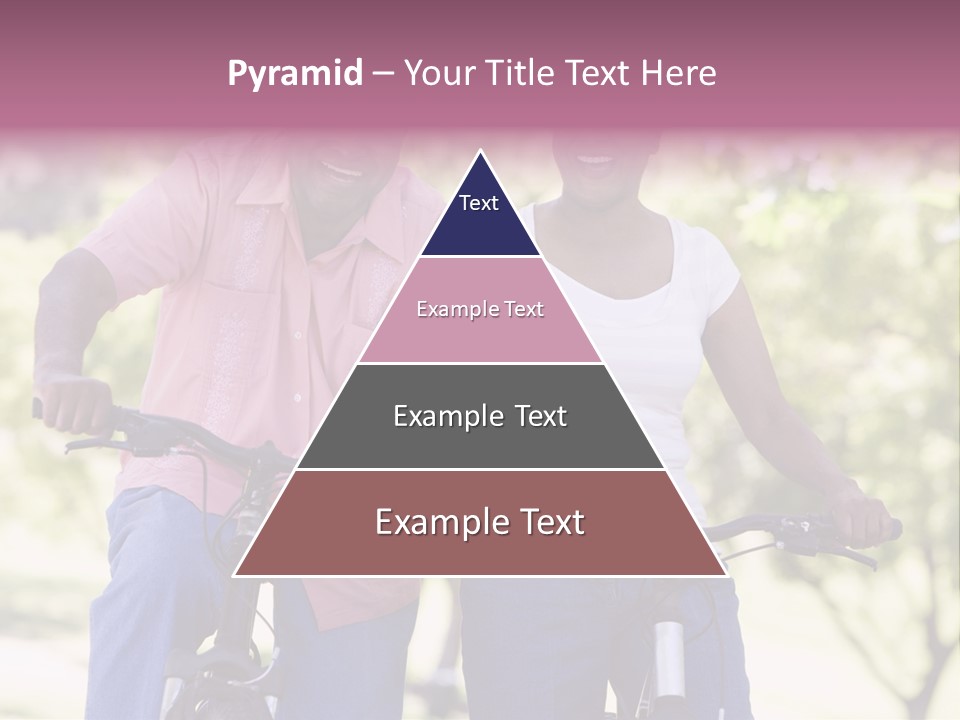 Pyramid – Your Title Text Here

Text

Example Text

Example Text

Example Text